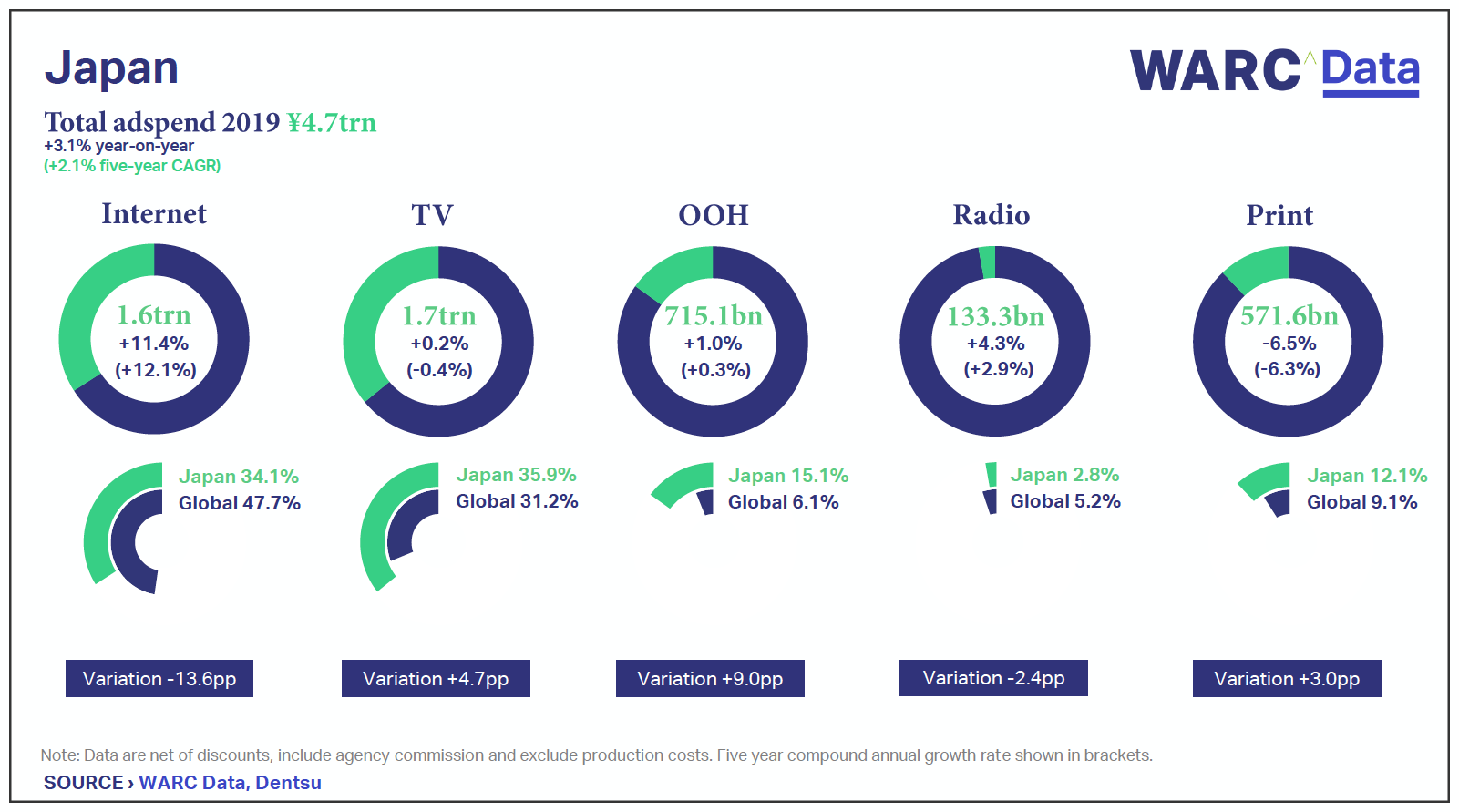 Japan

WARC Data

Total adspend 2019 ¥4.7trn
+3.1% year-on-year
(+2.1% five-year CAGR)

Internet
1.6trn
+11.4%
(+12.1%)
Japan 34.1%
Global 47.7%
Variation -13.6pp

TV
1.7trn
+0.2%
(-0.4%)
Japan 35.9%
Global 31.2%
Variation +4.7pp

OOH
715.1bn
+1.0%
(+0.3%)
Japan 15.1%
Global 6.1%
Variation +9.0pp

Radio
133.3bn
+4.3%
(+2.9%)
Japan 2.8%
Global 5.2%
Variation -2.4pp

Print
571.6bn
-6.5%
(-6.3%)
Japan 12.1%
Global 9.1%
Variation +3.0pp

Note: Data are net of discounts, include agency commission and exclude production costs. Five year compound annual growth rate shown in brackets.
SOURCE › WARC Data, Dentsu